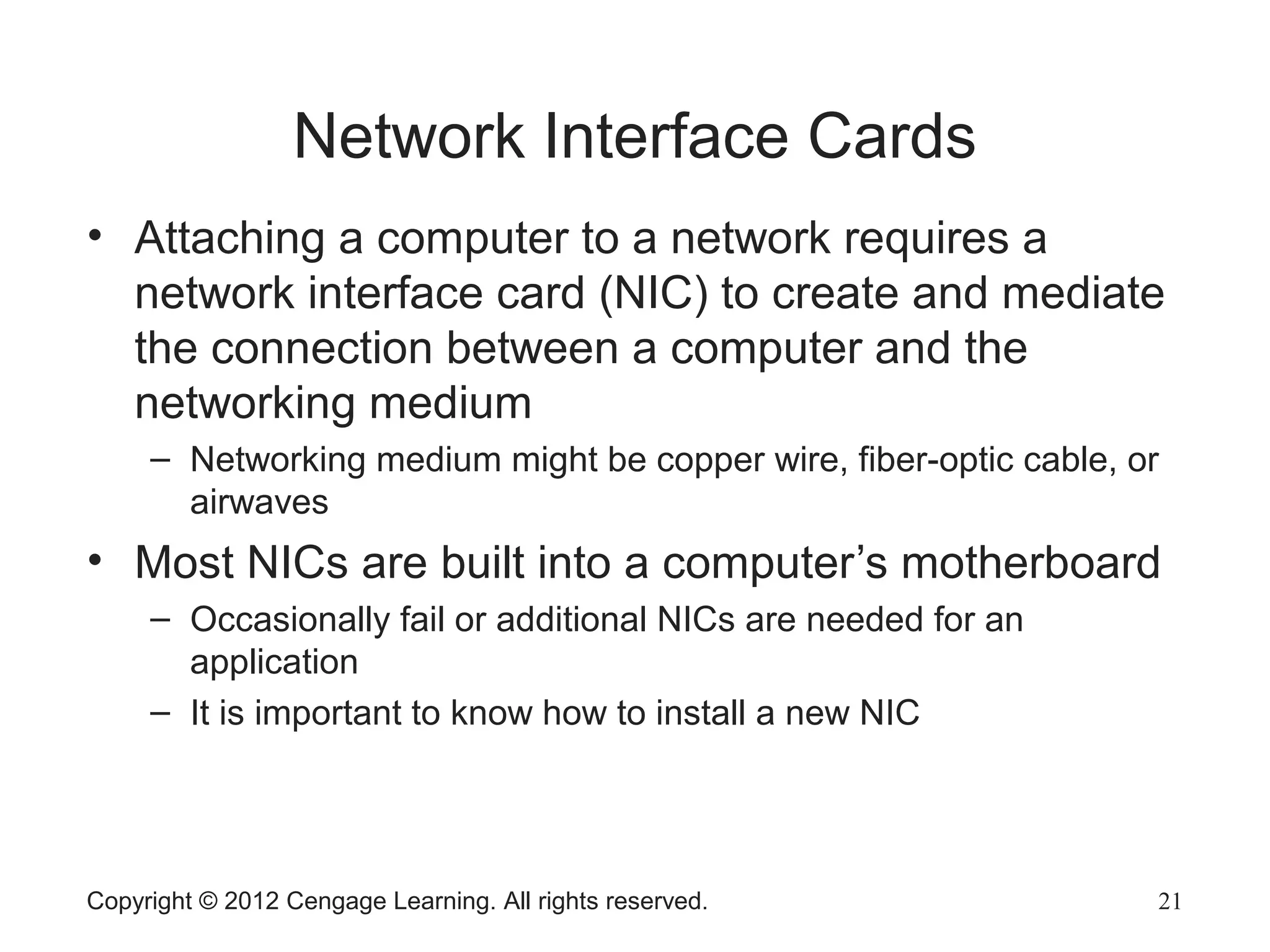 Network Interface Cards

• Attaching a computer to a network requires a network interface card (NIC) to create and mediate the connection between a computer and the networking medium

– Networking medium might be copper wire, fiber-optic cable, or airwaves

• Most NICs are built into a computer’s motherboard

– Occasionally fail or additional NICs are needed for an application

– It is important to know how to install a new NIC

Copyright © 2012 Cengage Learning. All rights reserved.

21